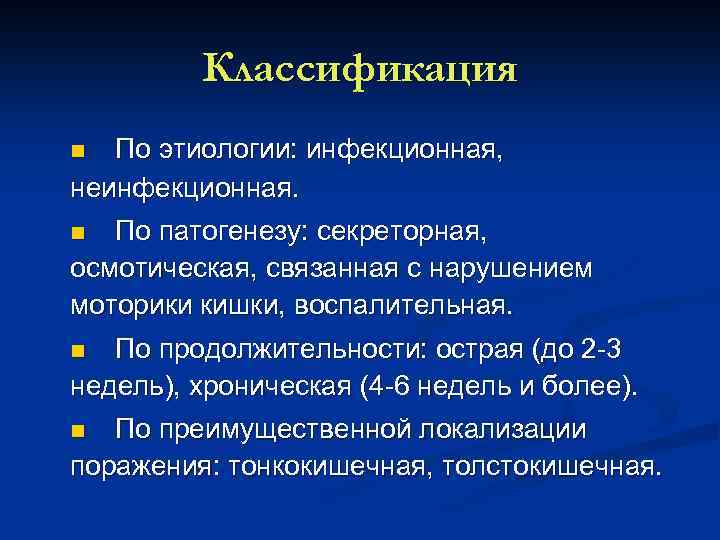 Классификация

■ По этиологии: инфекционная, неинфекционная.

■ По патогенезу: секреторная, осмотическая, связанная с нарушением моторики кишки, воспалительная.

■ По продолжительности: острая (до 2-3 недель), хроническая (4-6 недель и более).

■ По преимущественной локализации поражения: тонкокишечная, толстокишечная.